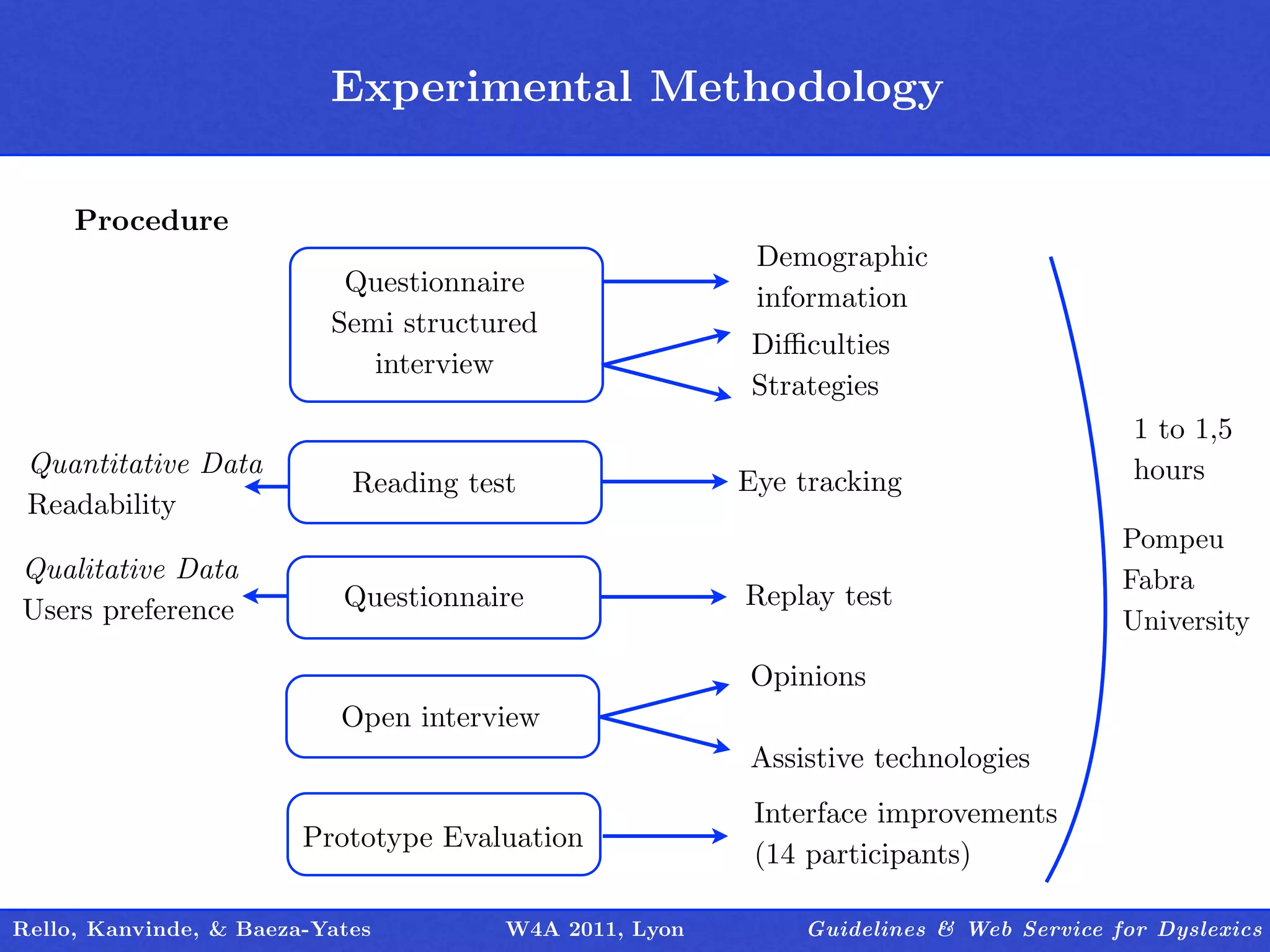 Experimental Methodology

Procedure

Questionnaire
Semi structured
interview

Demographic
information

Difficulties
Strategies

Quantitative Data
Readability

Reading test

Eye tracking

Qualitative Data
Users preference

Questionnaire

Replay test

Open interview

Opinions

Assistive technologies

Prototype Evaluation

Interface improvements
(14 participants)

1 to 1,5
hours

Pompeu
Fabra
University

Rello, Kanvinde, & Baeza-Yates    W4A 2011, Lyon    Guidelines & Web Service for Dyslexics